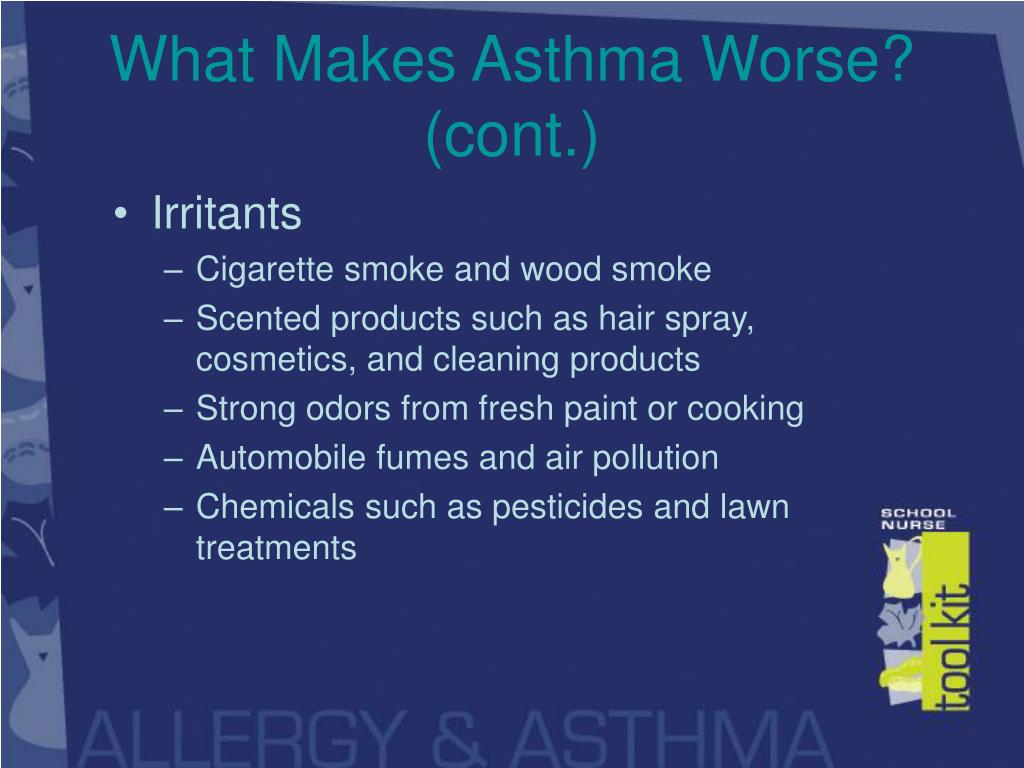 What Makes Asthma Worse? (cont.)

• Irritants
– Cigarette smoke and wood smoke
– Scented products such as hair spray, cosmetics, and cleaning products
– Strong odors from fresh paint or cooking
– Automobile fumes and air pollution
– Chemicals such as pesticides and lawn treatments

SCHOOL NURSE
toolkit

ALLERGY & ASTHMA